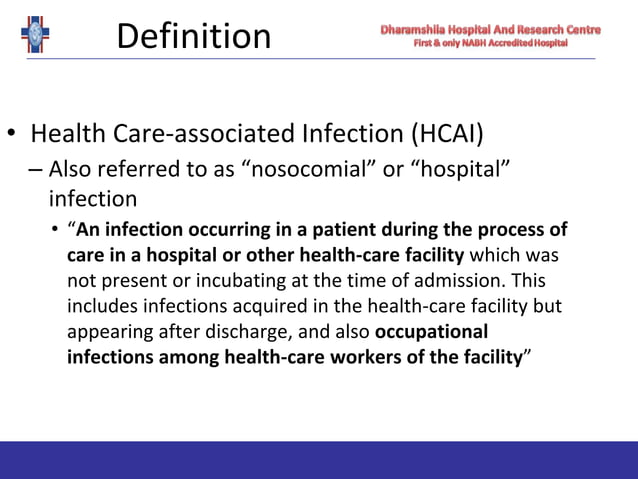 Definition

Dharamshila Hospital And Research Centre
First & only NABH Accredited Hospital

• Health Care-associated Infection (HCAI)
– Also referred to as “nosocomial” or “hospital” infection
• “An infection occurring in a patient during the process of care in a hospital or other health-care facility which was not present or incubating at the time of admission. This includes infections acquired in the health-care facility but appearing after discharge, and also occupational infections among health-care workers of the facility”